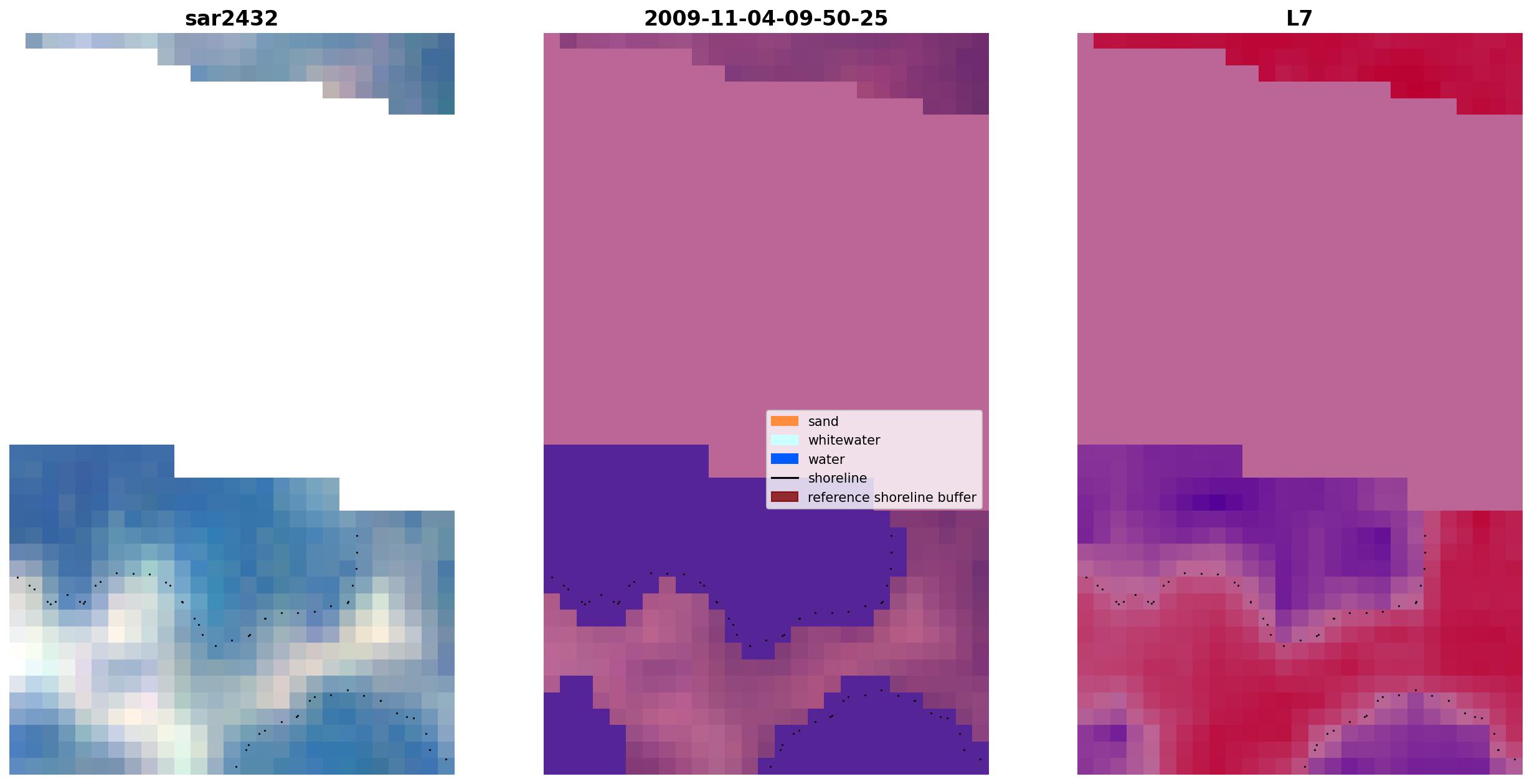 sar2432

2009-11-04-09-50-25

L7

sand
whitewater
water
shoreline
reference shoreline buffer